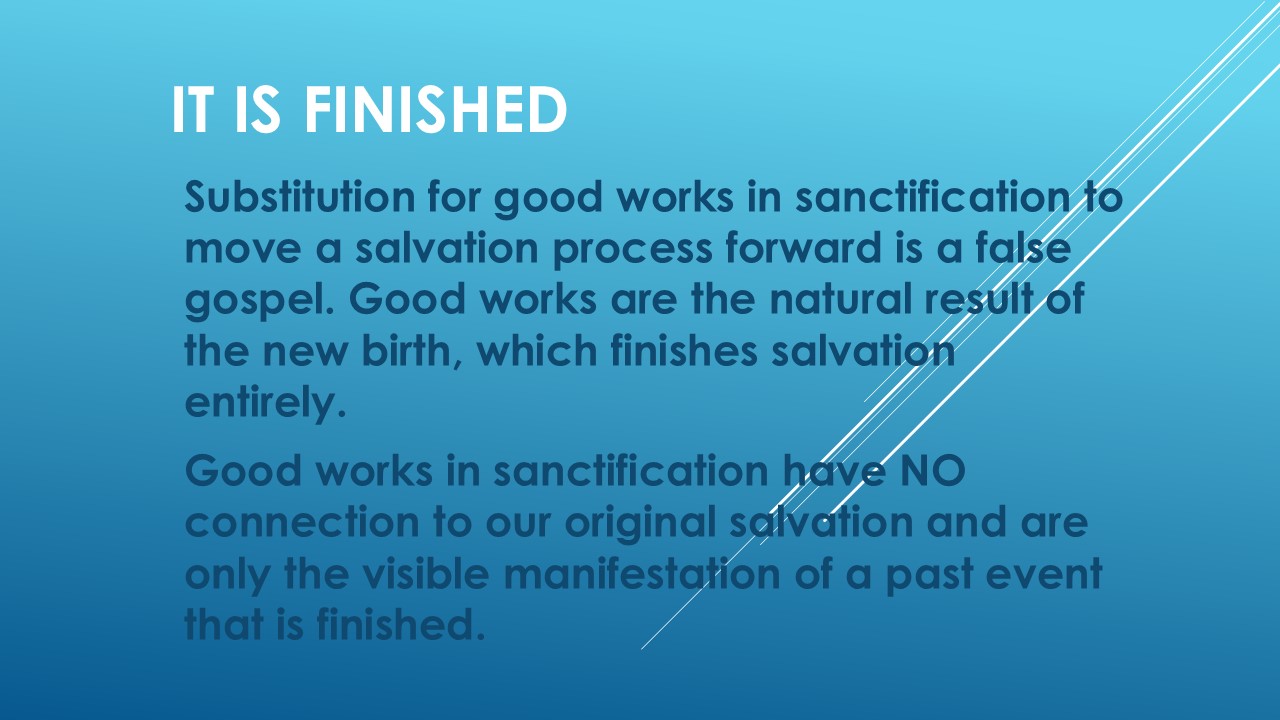 IT IS FINISHED

Substitution for good works in sanctification to move a salvation process forward is a false gospel. Good works are the natural result of the new birth, which finishes salvation entirely.

Good works in sanctification have NO connection to our original salvation and are only the visible manifestation of a past event that is finished.